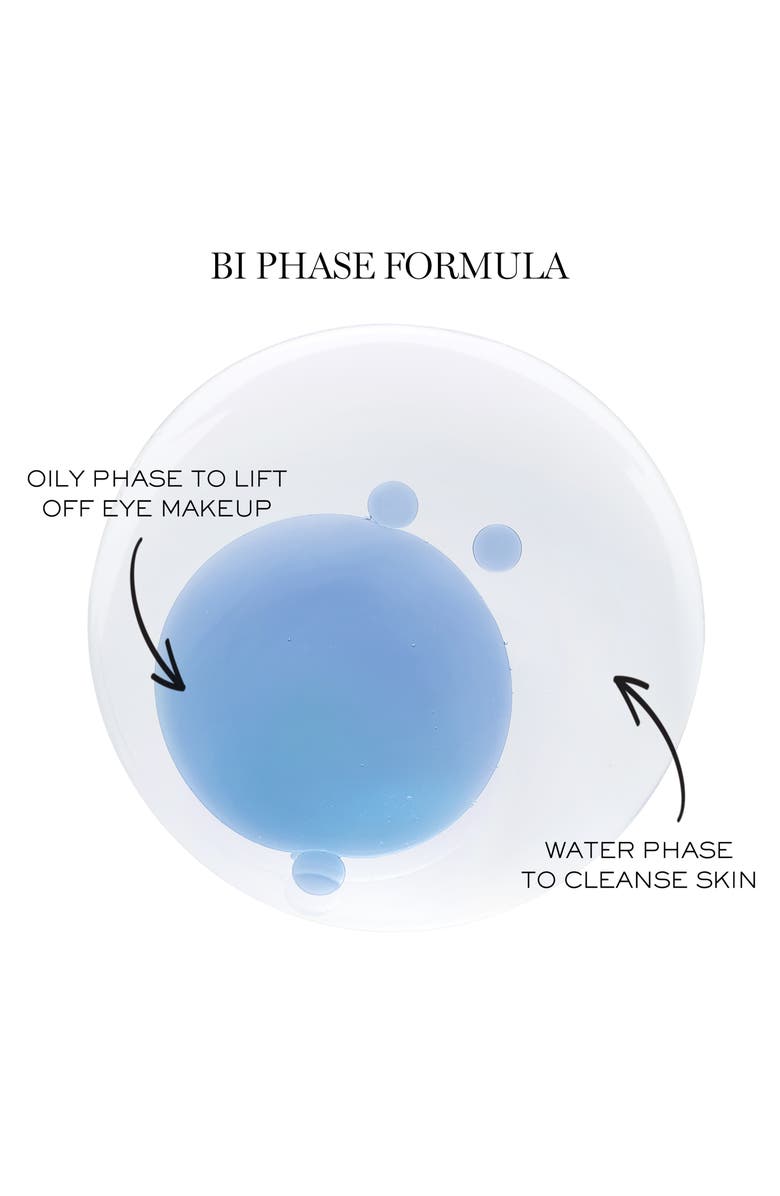 BI PHASE FORMULA

OILY PHASE TO LIFT OFF EYE MAKEUP

WATER PHASE TO CLEANSE SKIN